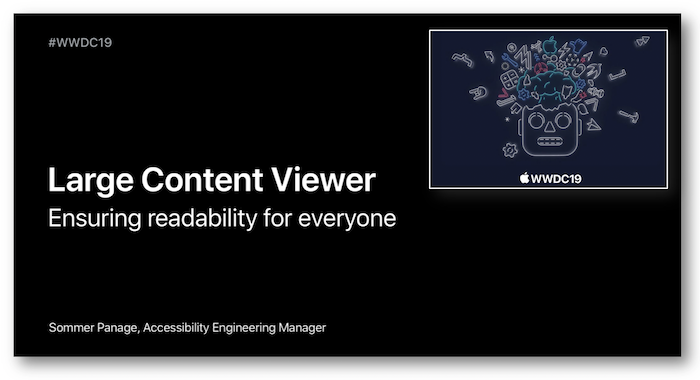 #WWDC19

WWDC19

Large Content Viewer

Ensuring readability for everyone

Sommer Panage, Accessibility Engineering Manager